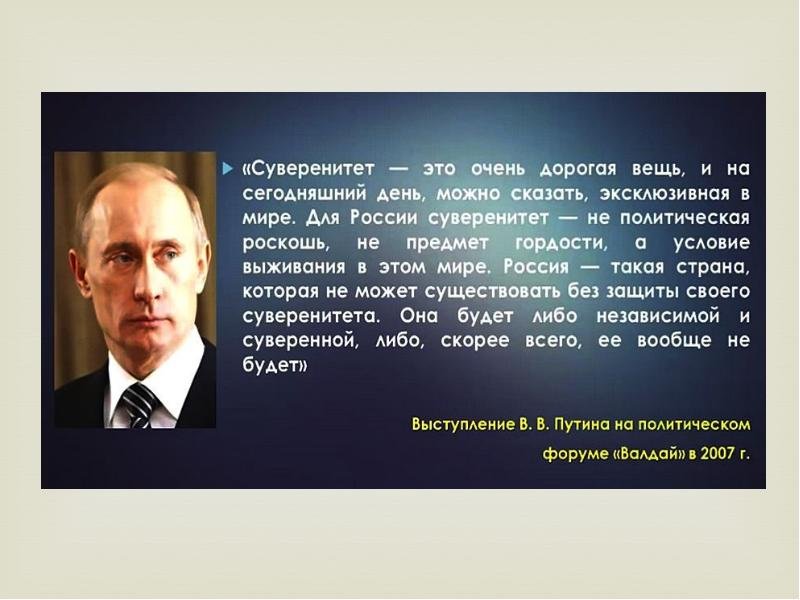 «Суверенитет — это очень дорогая вещь, и на сегодняшний день, можно сказать, эксклюзивная в мире. Для России суверенитет — не политическая роскошь, не предмет гордости, а условие выживания в этом мире. Россия — такая страна, которая не может существовать без защиты своего суверенитета. Она будет либо независимой и суверенной, либо, скорее всего, ее вообще не будет»

Выступление В. В. Путина на политическом форуме «Валдай» в 2007 г.